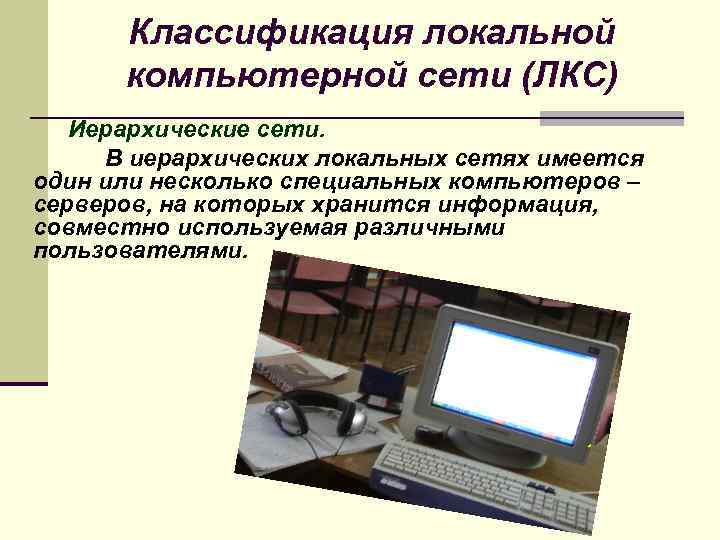 Классификация локальной компьютерной сети (ЛКС)

Иерархические сети.

В иерархических локальных сетях имеется один или несколько специальных компьютеров – серверов, на которых хранится информация, совместно используемая различными пользователями.